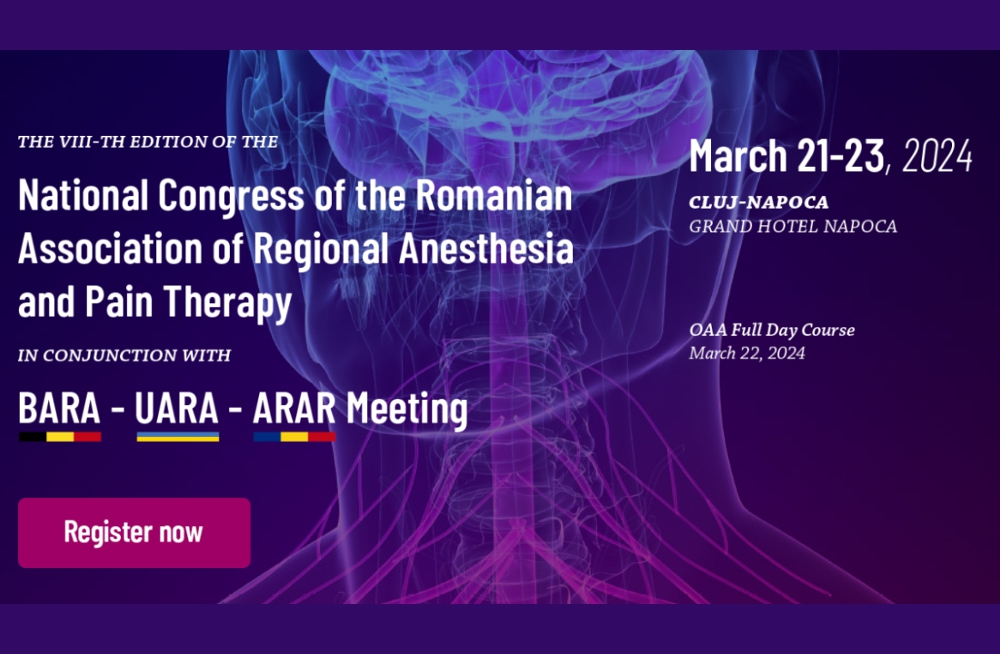 THE VIII-TH EDITION OF THE

National Congress of the Romanian Association of Regional Anesthesia and Pain Therapy

IN CONJUNCTION WITH

BARA - UARA - ARAR Meeting

Register now

March 21-23, 2024

CLUJ-NAPOCA
GRAND HOTEL NAPOCA

OAA Full Day Course
March 22, 2024